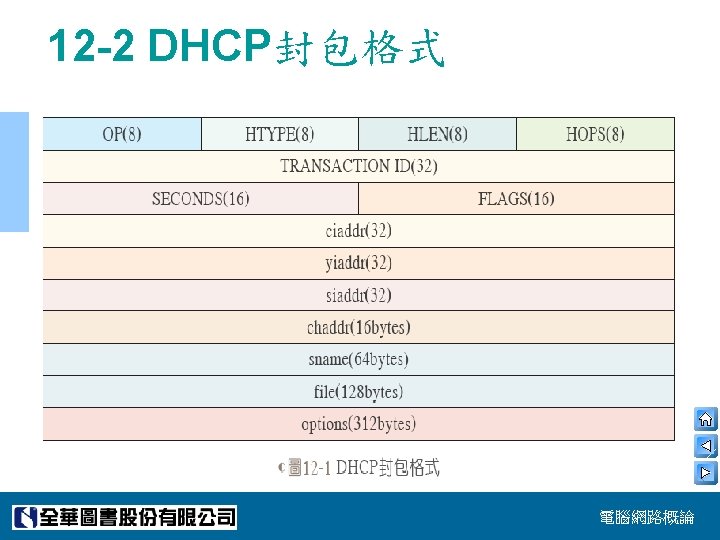 12-2 DHCP封包格式

| OP(8) | HTYPE(8) | HLEN(8) | HOPS(8) |
|---|---|---|---|
| TRANSACTION ID(32) | | | |
| SECONDS(16) | | FLAGS(16) | |
| ciaddr(32) | | | |
| yiaddr(32) | | | |
| siaddr(32) | | | |
| chaddr(16bytes) | | | |
| sname(64bytes) | | | |
| file(128bytes) | | | |
| options(312bytes) | | | |

圖12-1 DHCP封包格式

全華圖書股份有限公司

電腦網路概論